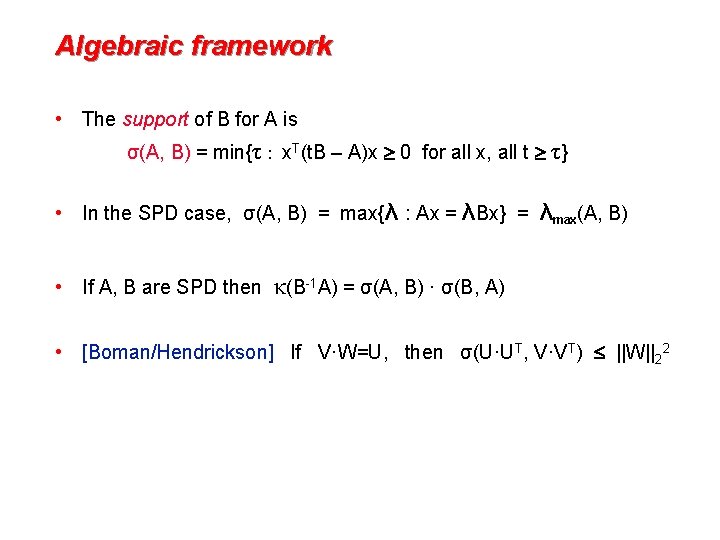 Algebraic framework

• The support of B for A is

$\sigma(A, B) = \min\{\tau : x^T(tB - A)x \geq 0$ for all x, all $t \geq \tau\}$

• In the SPD case, $\sigma(A, B) = \max\{\lambda : Ax = \lambda Bx\} = \lambda_{max}(A, B)$

• If A, B are SPD then $\kappa(B^{-1}A) = \sigma(A, B) \cdot \sigma(B, A)$

• [Boman/Hendrickson] If $V \cdot W = U$, then $\sigma(U \cdot U^T, V \cdot V^T) \leq ||W||_2^2$